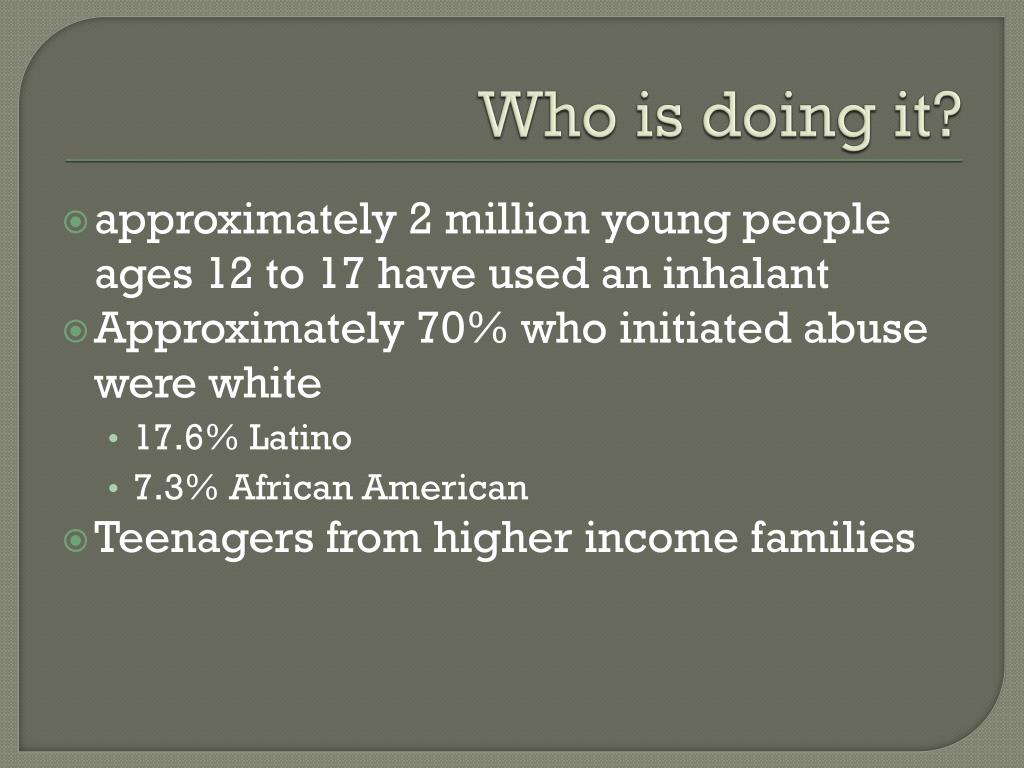 Who is doing it?

approximately 2 million young people ages 12 to 17 have used an inhalant

Approximately 70% who initiated abuse were white

• 17.6% Latino

• 7.3% African American

Teenagers from higher income families